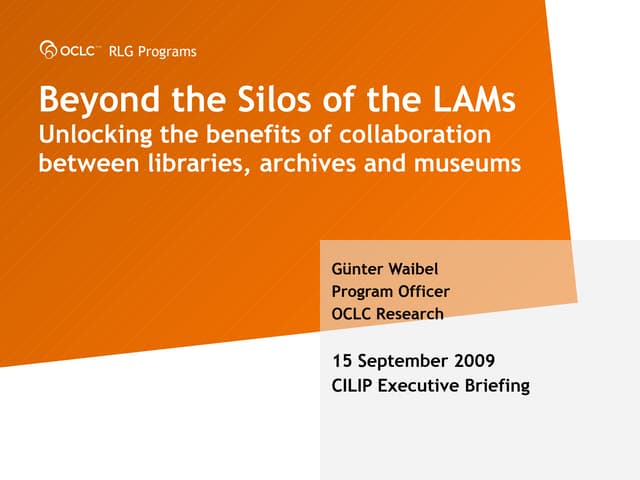 OCLC™ RLG Programs

Beyond the Silos of the LAMs
Unlocking the benefits of collaboration between libraries, archives and museums

Günter Waibel
Program Officer
OCLC Research

15 September 2009
CILIP Executive Briefing